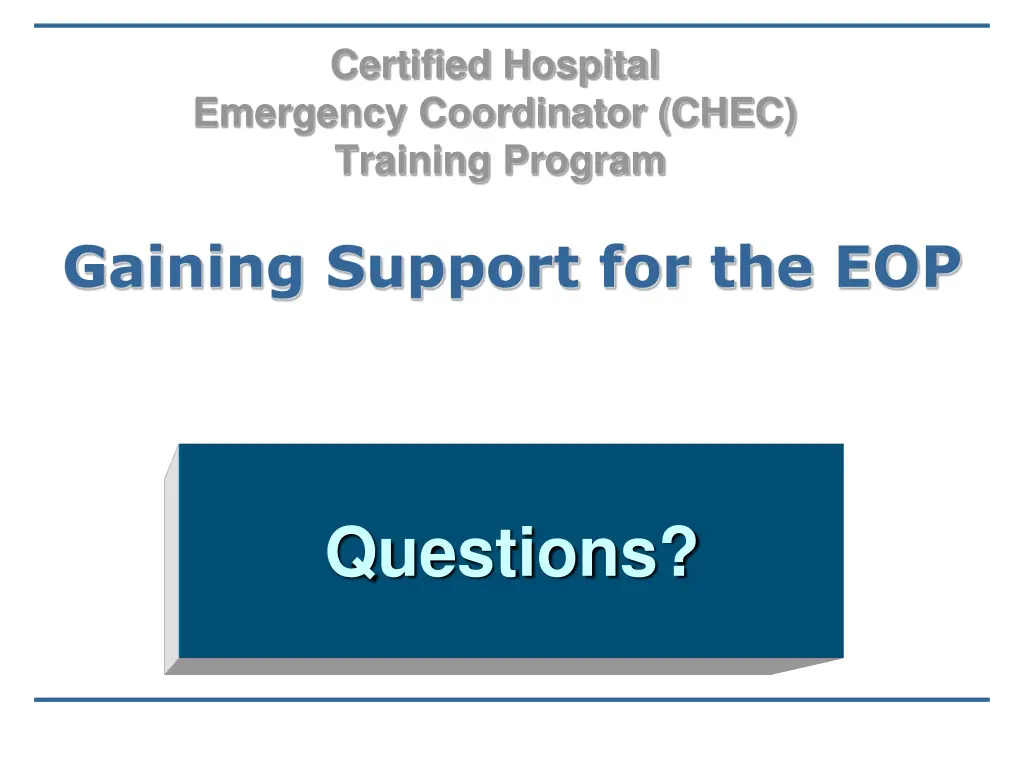 Certified Hospital
Emergency Coordinator (CHEC)
Training Program

Gaining Support for the EOP

Questions?